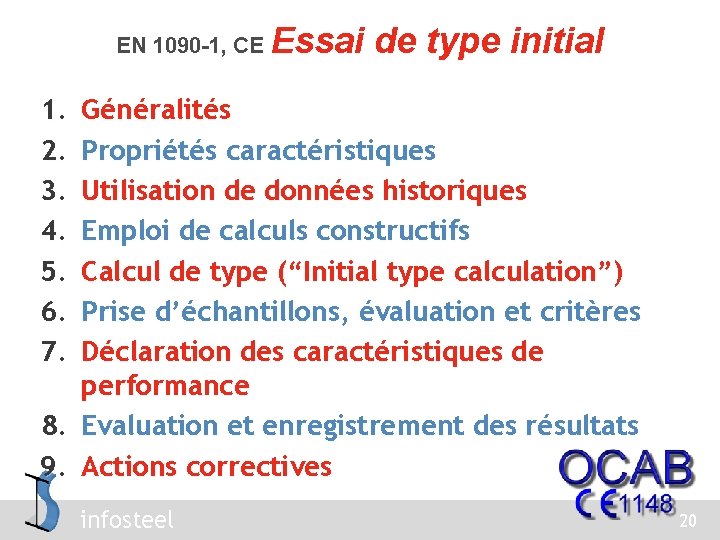 EN 1090-1, CE Essai de type initial

1. Généralités
2. Propriétés caractéristiques
3. Utilisation de données historiques
4. Emploi de calculs constructifs
5. Calcul de type (“Initial type calculation”)
6. Prise d’échantillons, évaluation et critères
7. Déclaration des caractéristiques de performance
8. Evaluation et enregistrement des résultats
9. Actions correctives

OCAB
CE 1148

infosteel

20